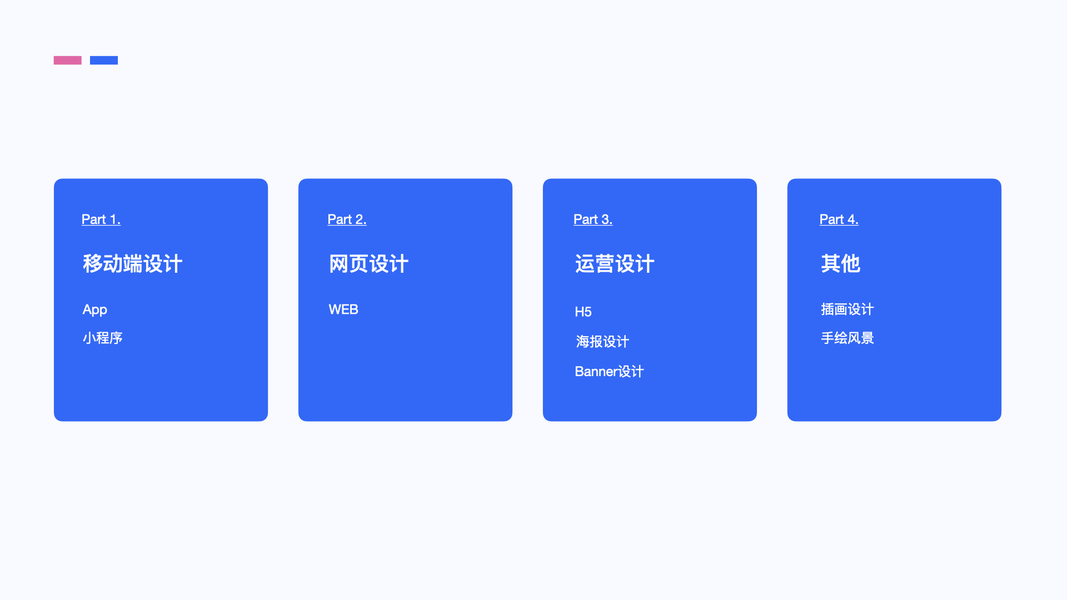 Part 1.

移动端设计

App
小程序

Part 2.

网页设计

WEB

Part 3.

运营设计

H5
海报设计
Banner设计

Part 4.

其他

插画设计
手绘风景